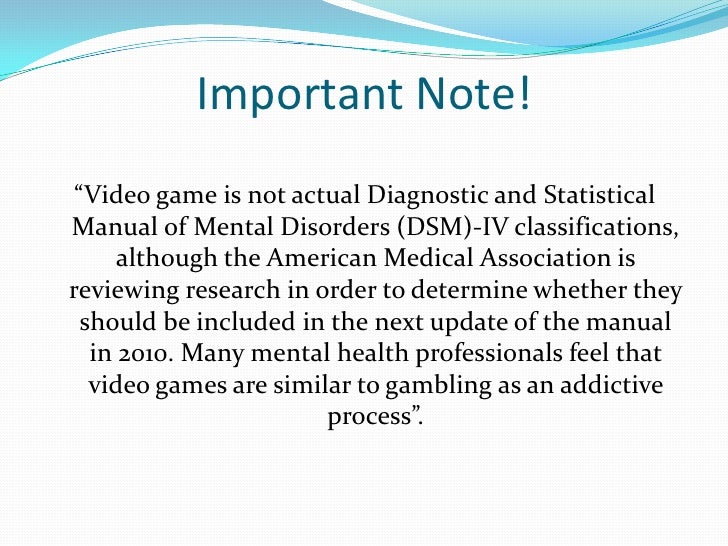 Important Note!

“Video game is not actual Diagnostic and Statistical Manual of Mental Disorders (DSM)-IV classifications, although the American Medical Association is reviewing research in order to determine whether they should be included in the next update of the manual in 2010. Many mental health professionals feel that video games are similar to gambling as an addictive process”.